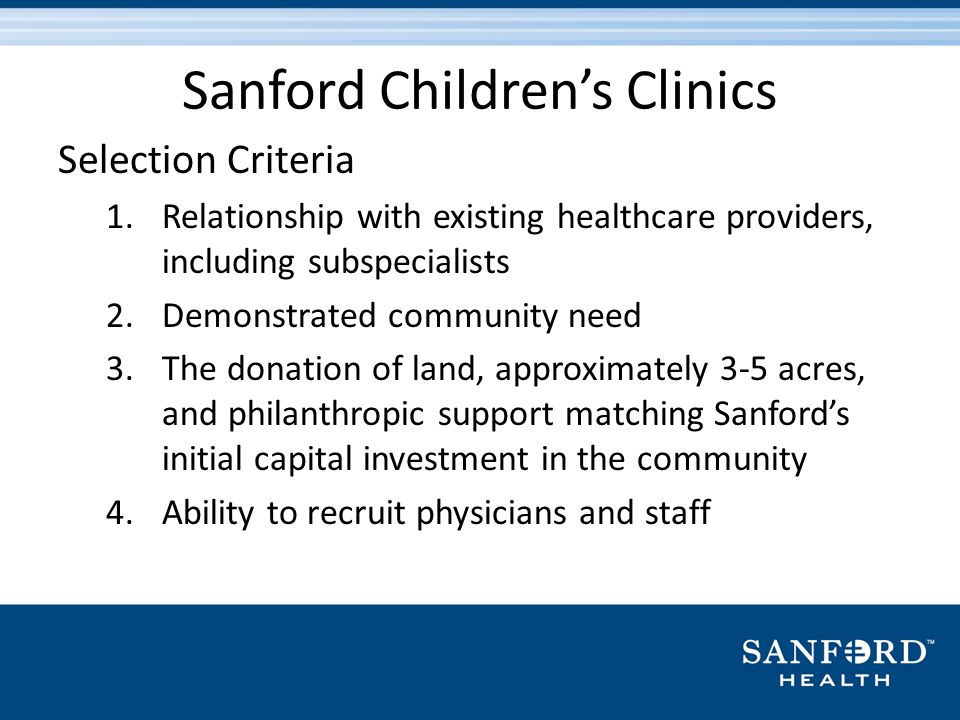 Sanford Children's Clinics

Selection Criteria

1. Relationship with existing healthcare providers, including subspecialists
2. Demonstrated community need
3. The donation of land, approximately 3-5 acres, and philanthropic support matching Sanford's initial capital investment in the community
4. Ability to recruit physicians and staff

SANFORD™
HEALTH